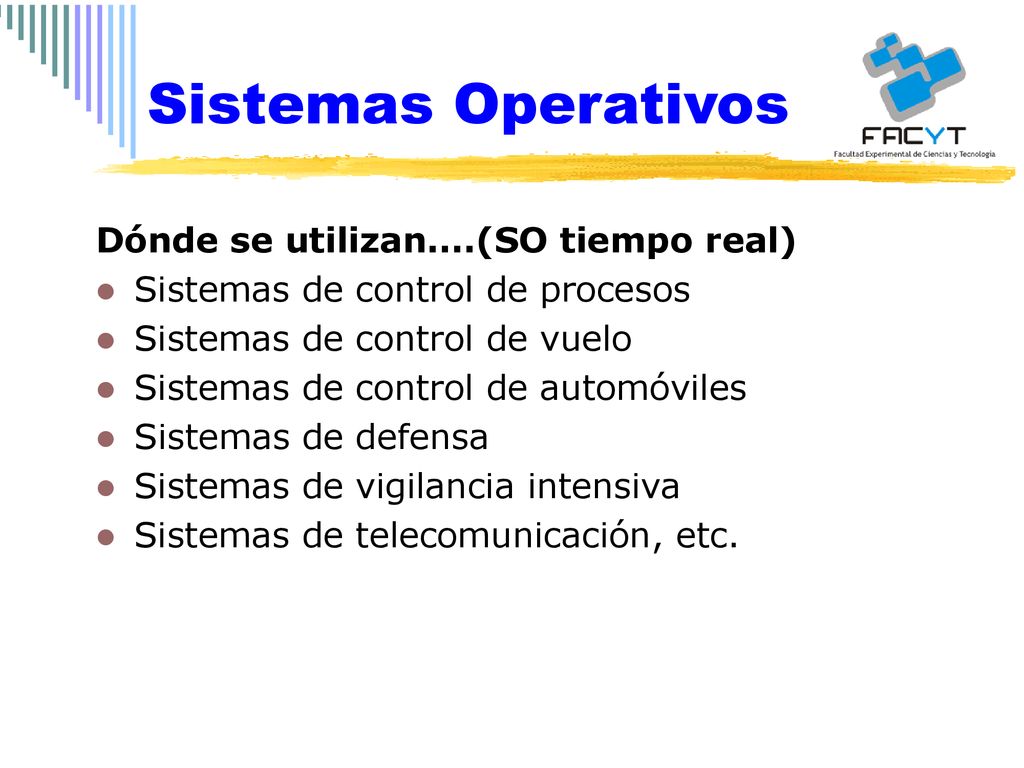 Sistemas Operativos

FACYT
Facultad Experimental de Ciencias y Tecnología

Dónde se utilizan....(SO tiempo real)
- Sistemas de control de procesos
- Sistemas de control de vuelo
- Sistemas de control de automóviles
- Sistemas de defensa
- Sistemas de vigilancia intensiva
- Sistemas de telecomunicación, etc.